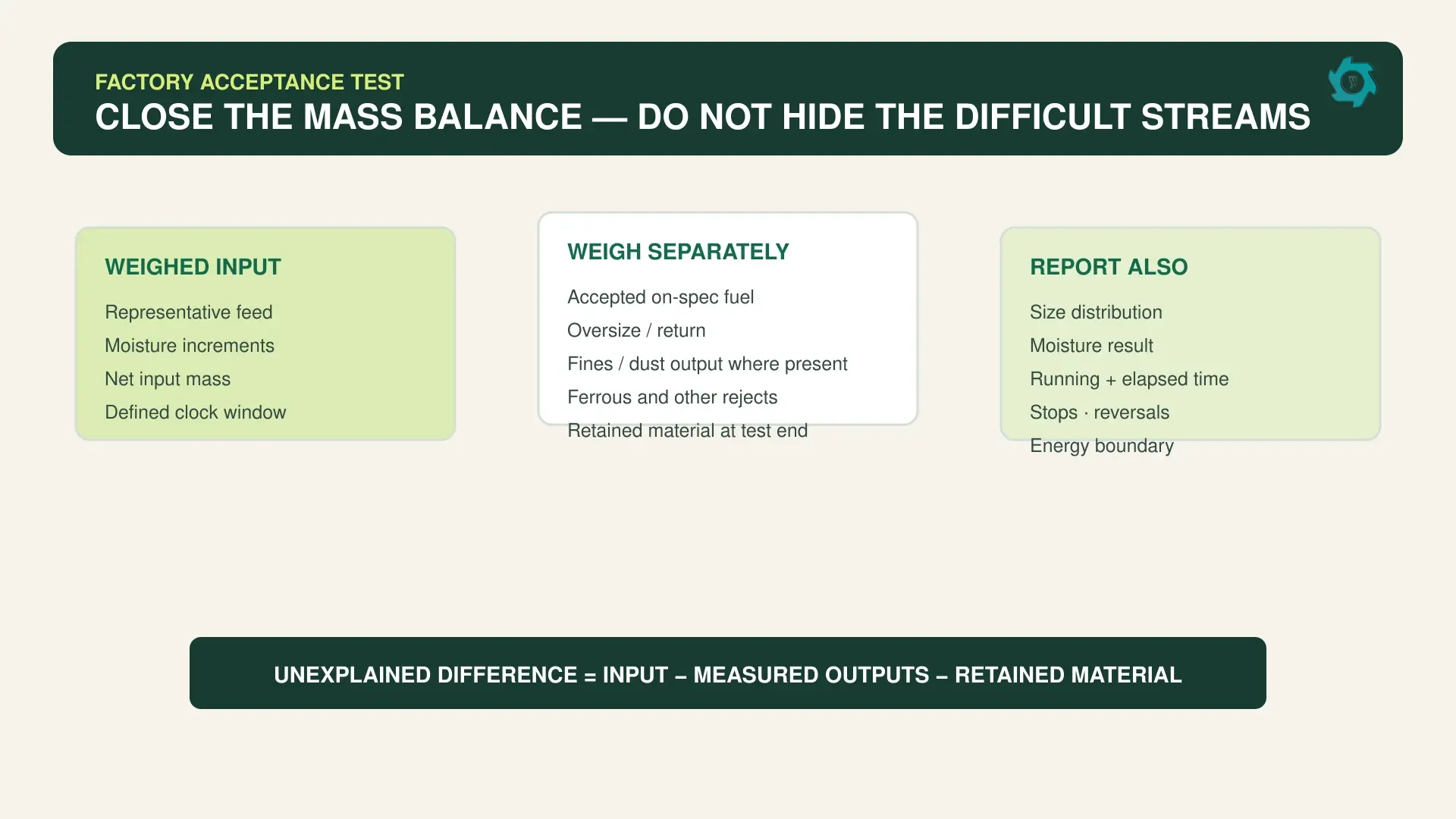 FACTORY ACCEPTANCE TEST
CLOSE THE MASS BALANCE — DO NOT HIDE THE DIFFICULT STREAMS

WEIGHED INPUT
Representative feed
Moisture increments
Net input mass
Defined clock window

WEIGH SEPARATELY
Accepted on-spec fuel
Oversize / return
Fines / dust output where present
Ferrous and other rejects
Retained material at test end

REPORT ALSO
Size distribution
Moisture result
Running + elapsed time
Stops · reversals
Energy boundary

UNEXPLAINED DIFFERENCE = INPUT – MEASURED OUTPUTS – RETAINED MATERIAL